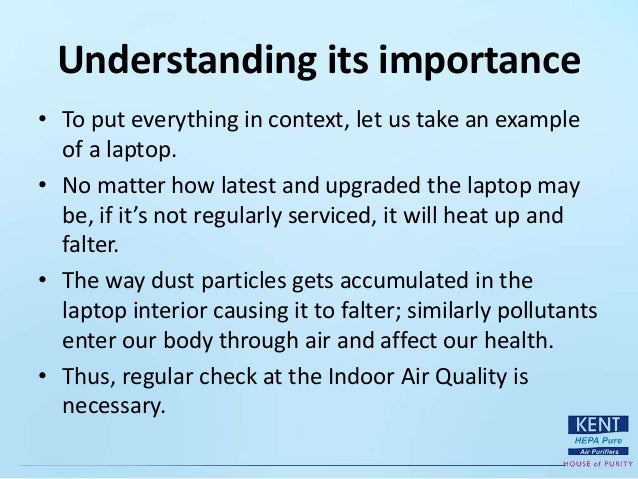 Understanding its importance

• To put everything in context, let us take an example of a laptop.

• No matter how latest and upgraded the laptop may be, if it's not regularly serviced, it will heat up and falter.

• The way dust particles gets accumulated in the laptop interior causing it to falter; similarly pollutants enter our body through air and affect our health.

• Thus, regular check at the Indoor Air Quality is necessary.

KENT
HEPA Pure
Air Purifiers
HOUSE of PURITY